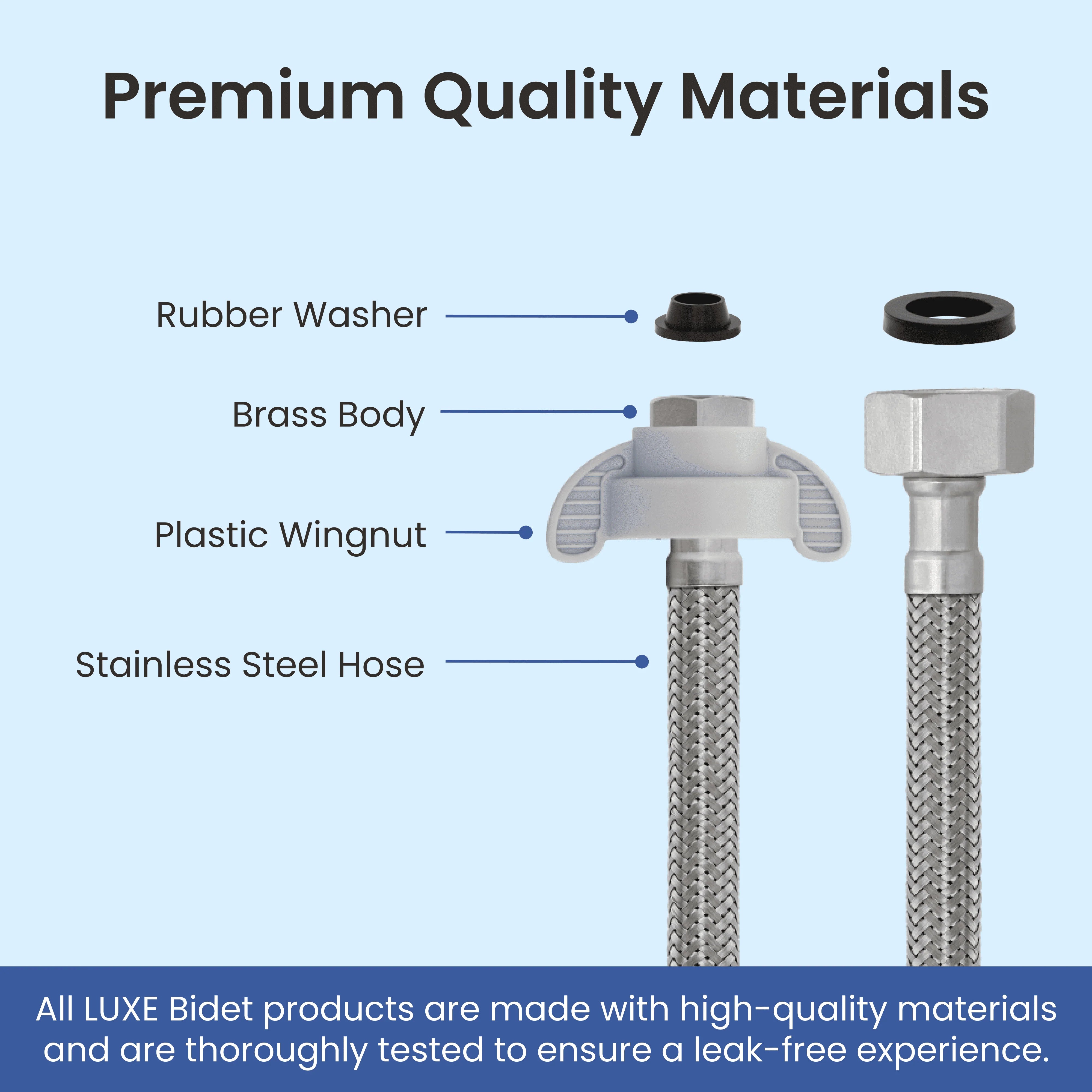 Premium Quality Materials

Rubber Washer

Brass Body

Plastic Wingnut

Stainless Steel Hose

All LUXE Bidet products are made with high-quality materials and are thoroughly tested to ensure a leak-free experience.